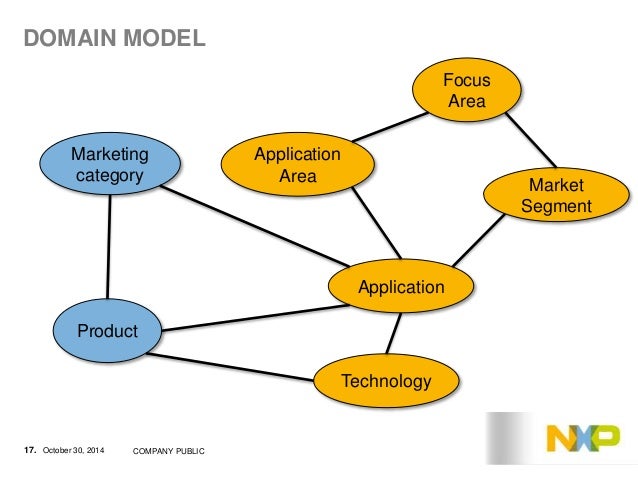 DOMAIN MODEL

Focus Area

Marketing category

Application Area

Market Segment

Application

Product

Technology

17. October 30, 2014 COMPANY PUBLIC

NXP